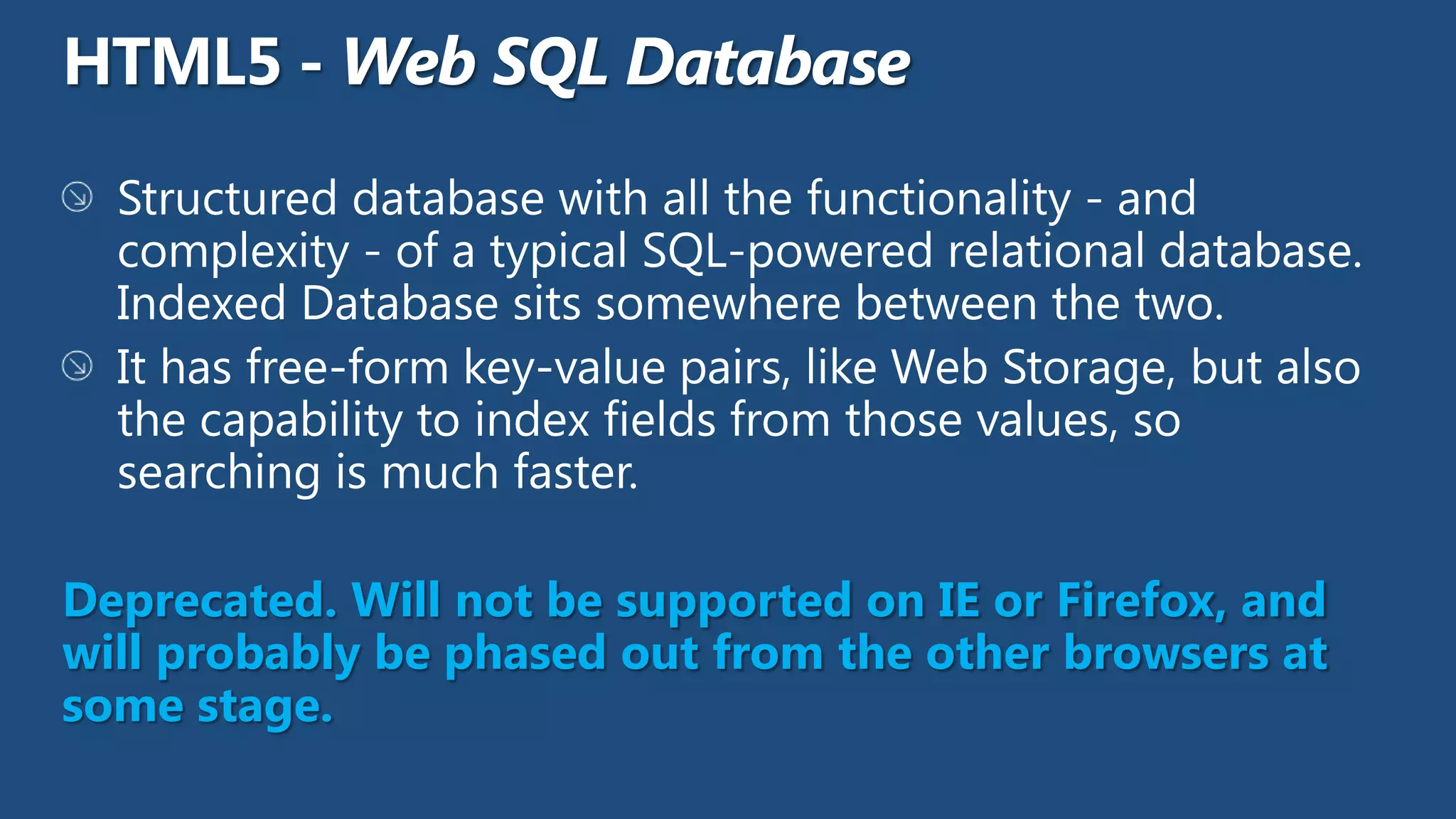 HTML5 - Web SQL Database

Structured database with all the functionality - and complexity - of a typical SQL-powered relational database. Indexed Database sits somewhere between the two.

It has free-form key-value pairs, like Web Storage, but also the capability to index fields from those values, so searching is much faster.

Deprecated. Will not be supported on IE or Firefox, and will probably be phased out from the other browsers at some stage.